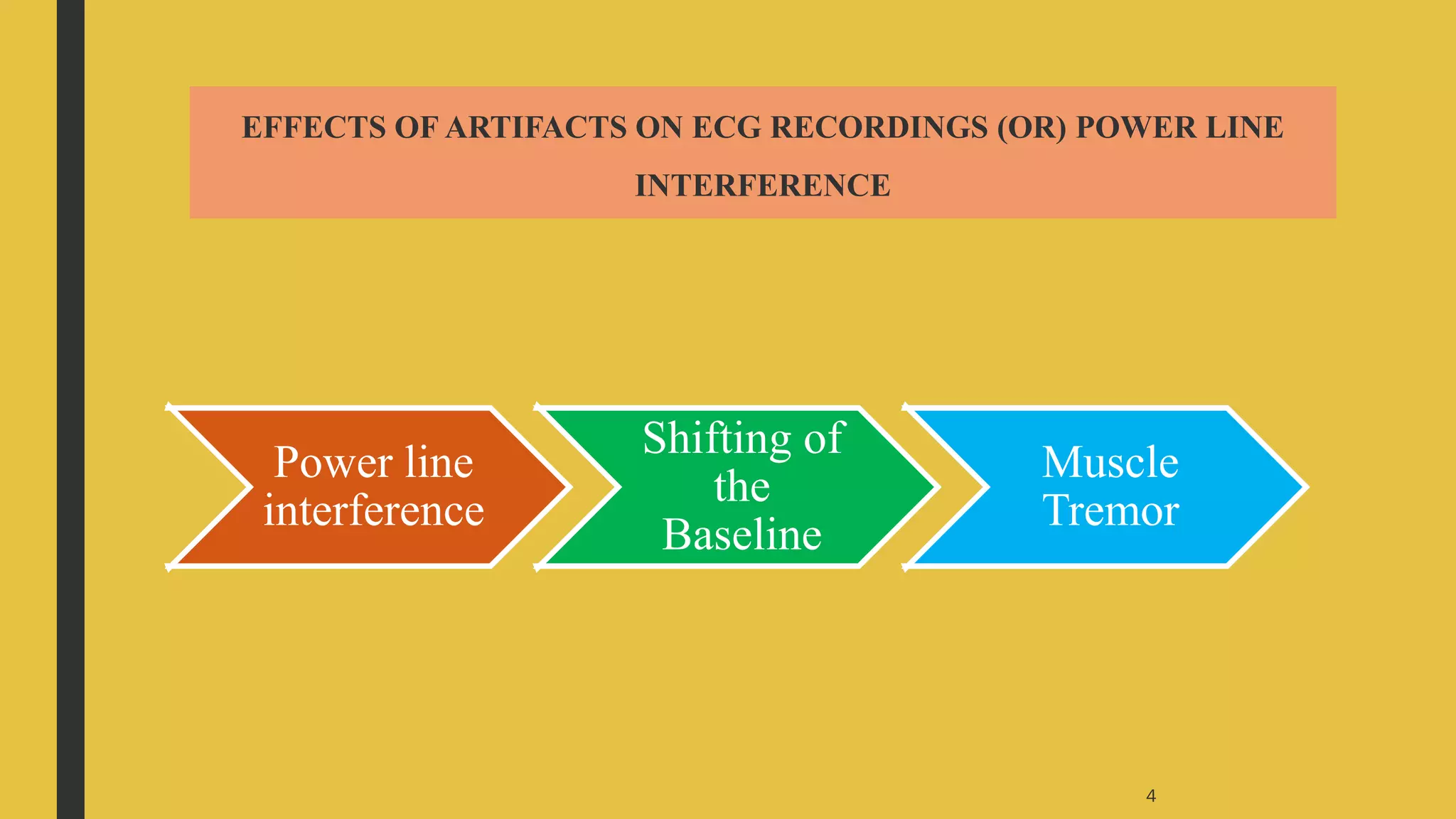 EFFECTS OF ARTIFACTS ON ECG RECORDINGS (OR) POWER LINE INTERFERENCE

Power line interference

Shifting of the Baseline

Muscle Tremor

4